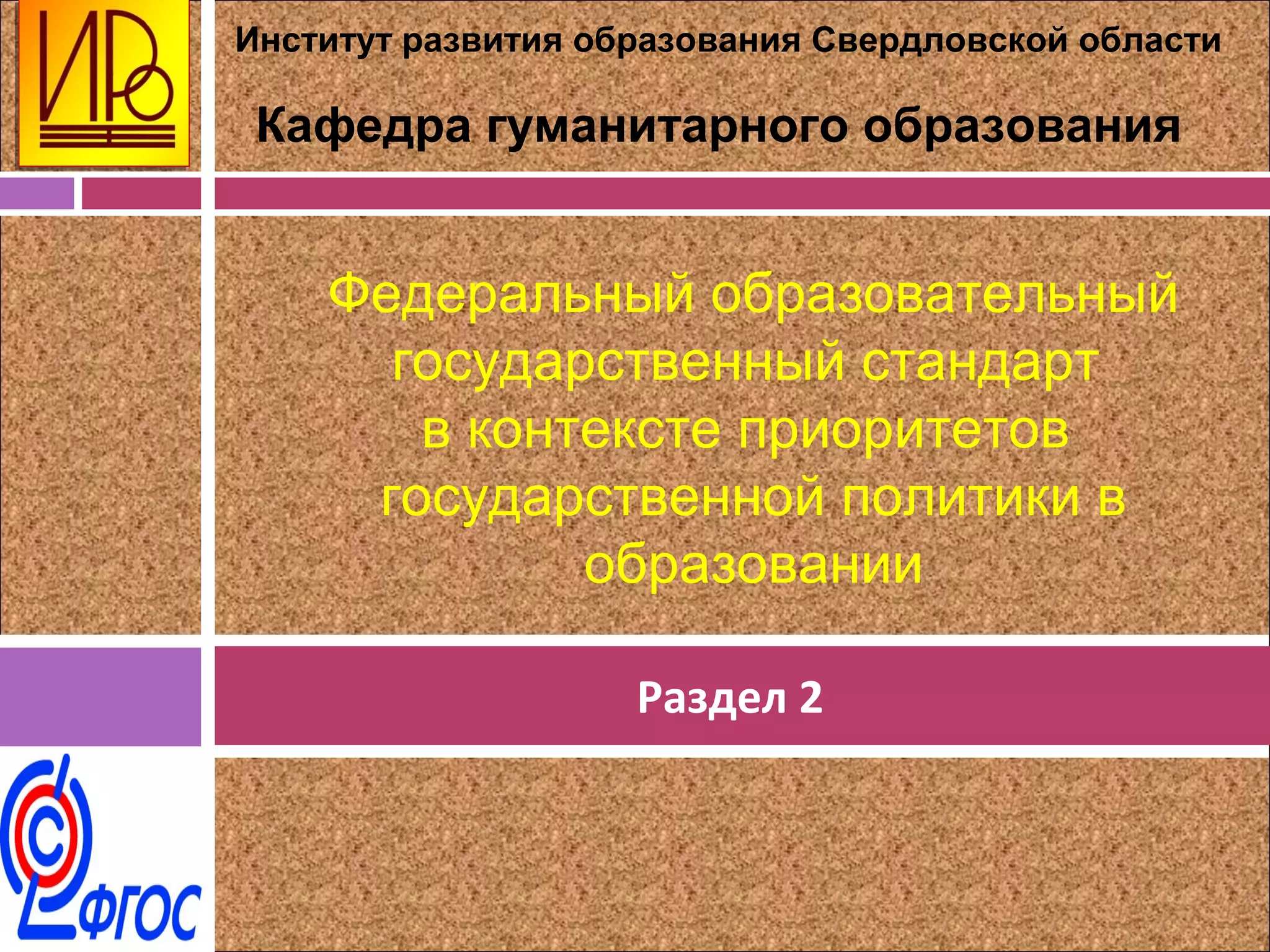 ИРО

Институт развития образования Свердловской области

Кафедра гуманитарного образования

Федеральный образовательный государственный стандарт в контексте приоритетов государственной политики в образовании

Раздел 2

ФГОС